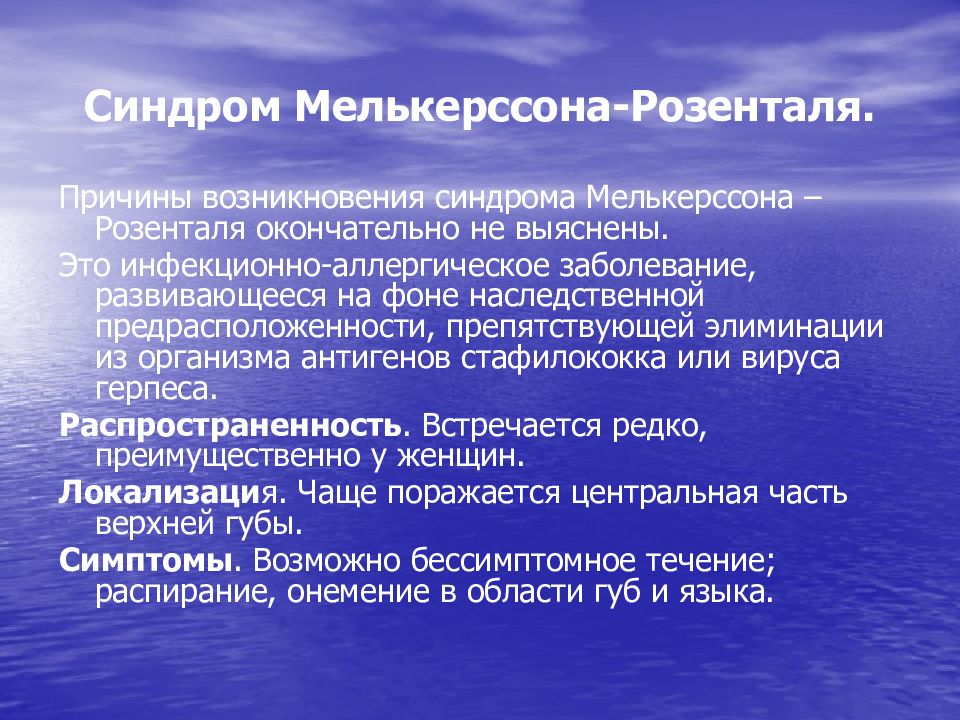 Синдром Мелькерссона-Розенталя.

Причины возникновения синдрома Мелькерссона – Розенталя окончательно не выяснены.

Это инфекционно-аллергическое заболевание, развивающееся на фоне наследственной предрасположенности, препятствующей элиминации из организма антигенов стафилококка или вируса герпеса.

Распространенность. Встречается редко, преимущественно у женщин.

Локализация. Чаще поражается центральная часть верхней губы.

Симптомы. Возможно бессимптомное течение; распирание, онемение в области губ и языка.